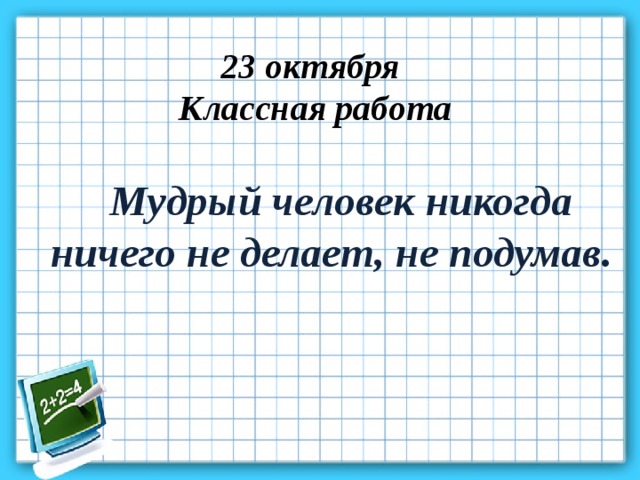 23 октября
Классная работа

Мудрый человек никогда ничего не делает, не подумав.

$2+2=4$